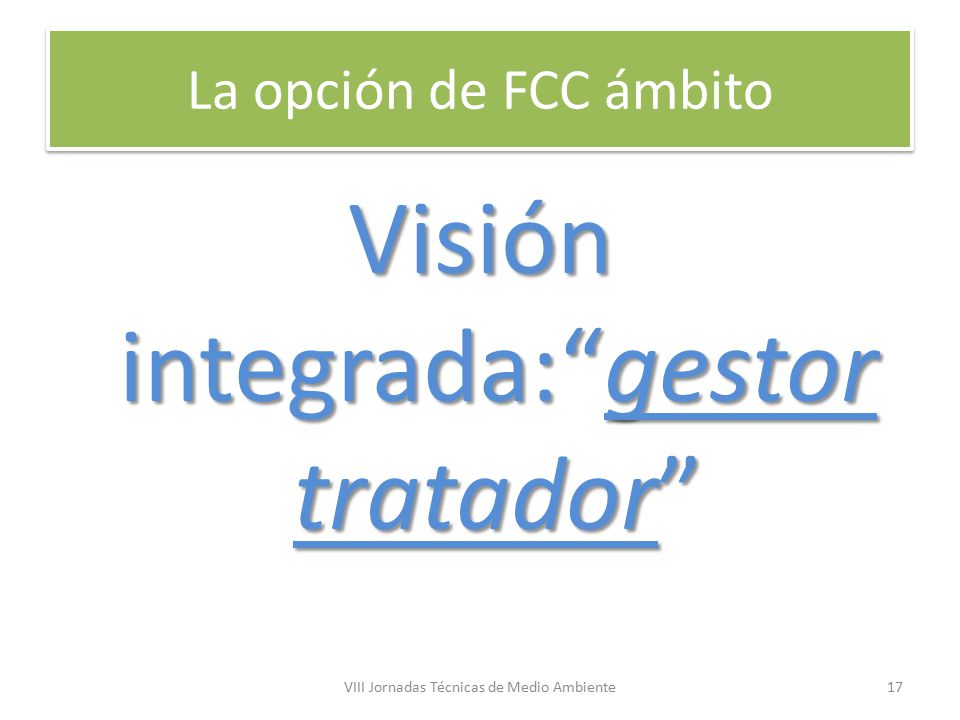 La opción de FCC ámbito

Visión integrada:“gestor tratador”

VIII Jornadas Técnicas de Medio Ambiente

17